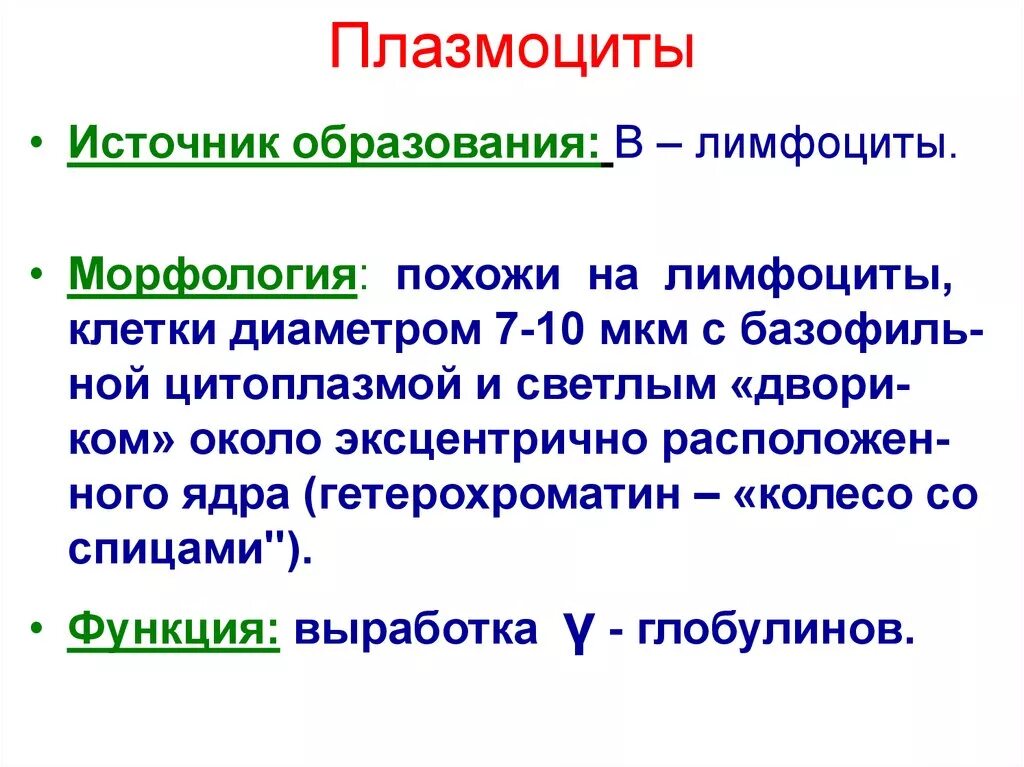 Плазмоциты

• Источник образования: В – лимфоциты.

• Морфология: похожи на лимфоциты, клетки диаметром 7-10 мкм с базофильной цитоплазмой и светлым «двориком» около эксцентрично расположенного ядра (гетерохроматин – «колесо со спицами").

• Функция: выработка γ - глобулинов.